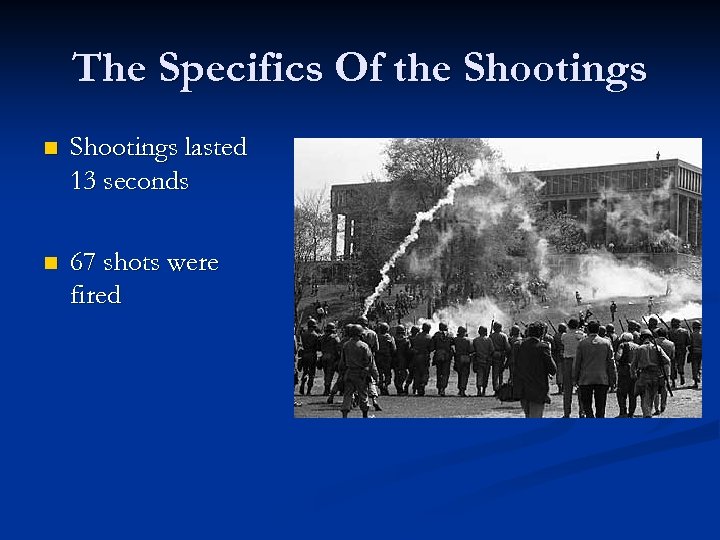 The Specifics Of the Shootings

- Shootings lasted 13 seconds

- 67 shots were fired